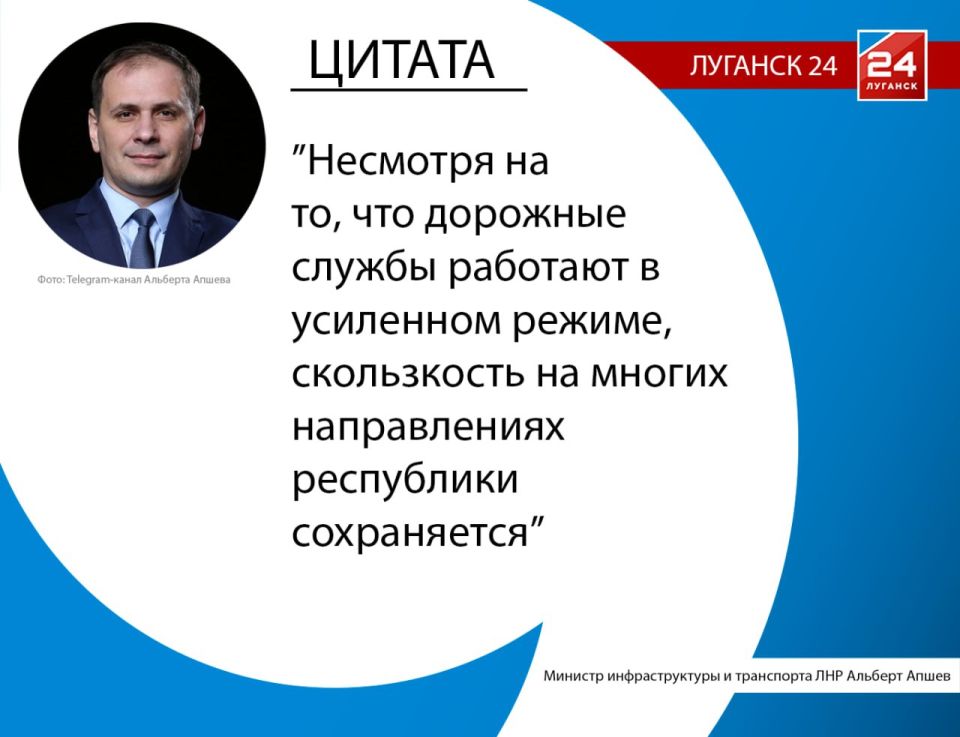 ЦИТАТА

ЛУГАНСК 24

24 ЛУГАНСК

Фото: Telegram-канал Альберта Апшева

"Несмотря на то, что дорожные службы работают в усиленном режиме, скользкость на многих направлениях республики сохраняется"

Министр инфраструктуры и транспорта ЛНР Альберт Апшев